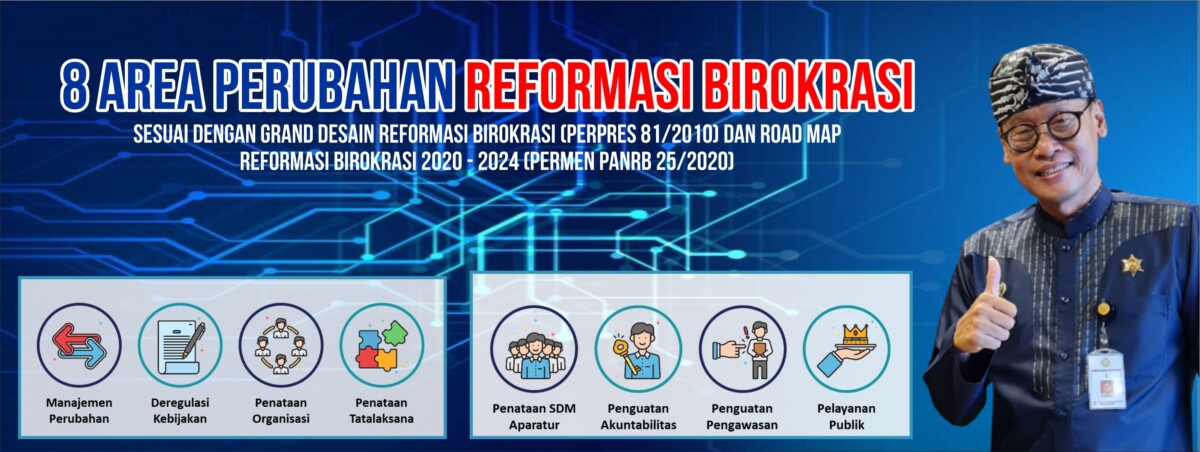 8 AREA PERUBAHAN REFORMASI BIROKRASI

SESUAI DENGAN GRAND DESAIN REFORMASI BIROKRASI (PERPRES 81/2010) DAN ROAD MAP REFORMASI BIROKRASI 2020 - 2024 (PERMEN PANRB 25/2020)

Manajemen Perubahan

Deregulasi Kebijakan

Penataan Organisasi

Penataan Tatalaksana

Penataan SDM Aparatur

Penguatan Akuntabilitas

Penguatan Pengawasan

Pelayanan Publik